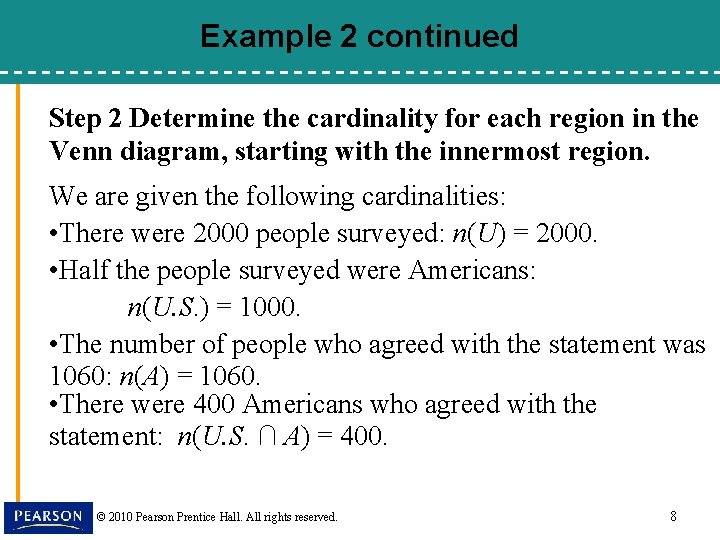 Example 2 continued

Step 2 Determine the cardinality for each region in the Venn diagram, starting with the innermost region.

We are given the following cardinalities:

•There were 2000 people surveyed: $n(U) = 2000$.

•Half the people surveyed were Americans: $n(U.S.) = 1000$.

•The number of people who agreed with the statement was 1060: $n(A) = 1060$.

•There were 400 Americans who agreed with the statement: $n(U.S. \cap A) = 400$.

PEARSON

© 2010 Pearson Prentice Hall. All rights reserved.

8